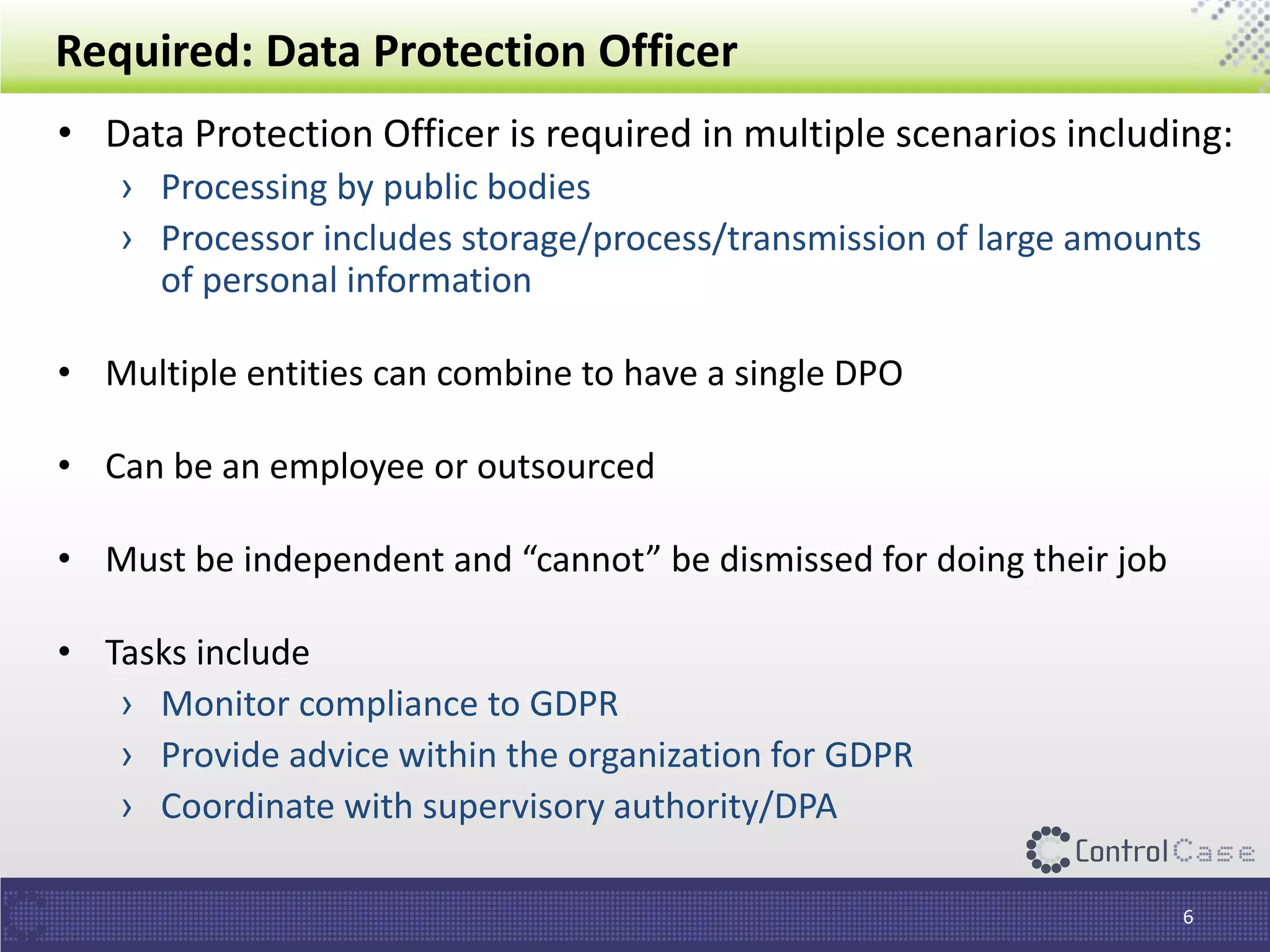 Required: Data Protection Officer

• Data Protection Officer is required in multiple scenarios including:
› Processing by public bodies
› Processor includes storage/process/transmission of large amounts of personal information

• Multiple entities can combine to have a single DPO

• Can be an employee or outsourced

• Must be independent and “cannot” be dismissed for doing their job

• Tasks include
› Monitor compliance to GDPR
› Provide advice within the organization for GDPR
› Coordinate with supervisory authority/DPA

ControlCase

6